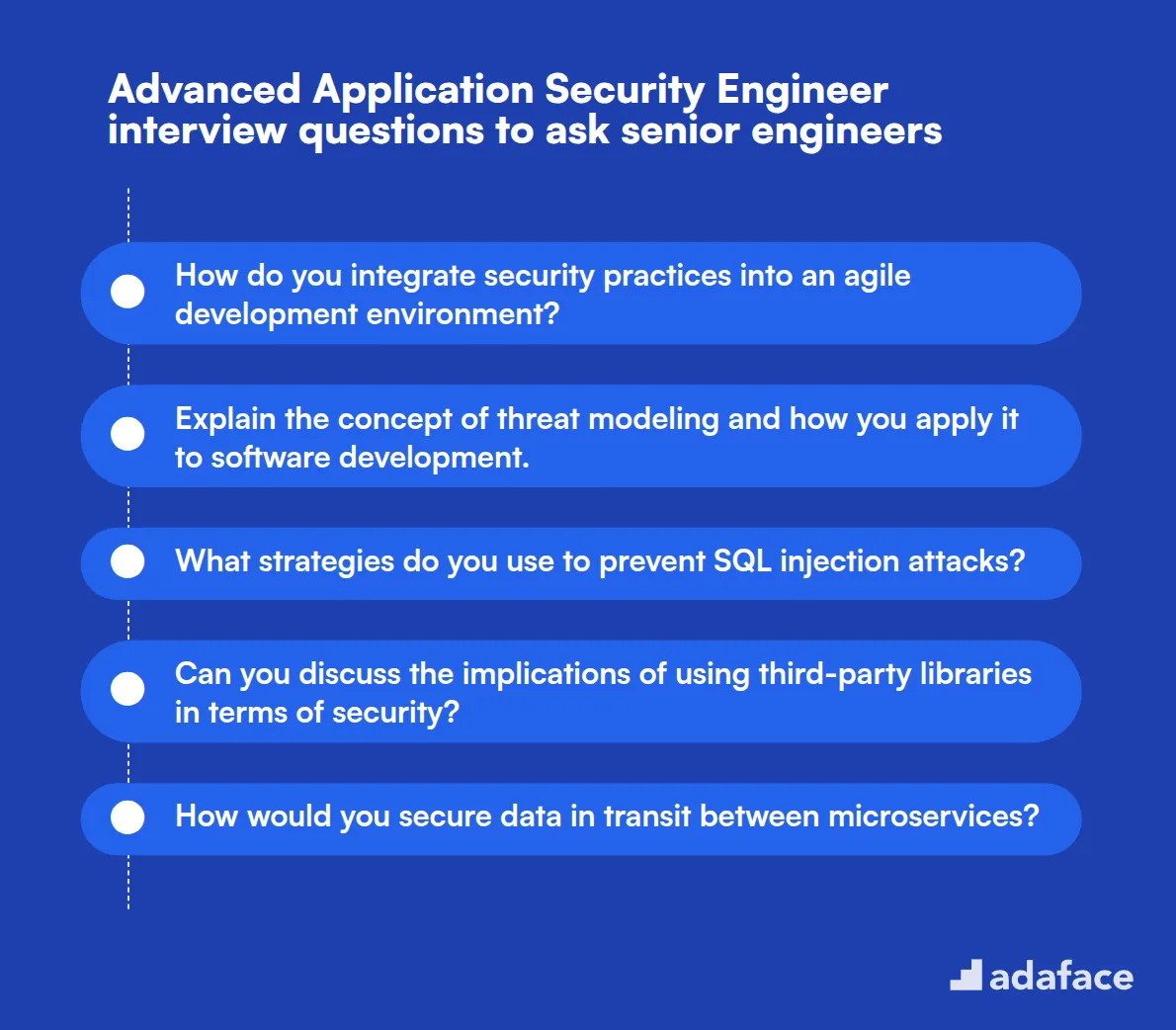 Advanced Application Security Engineer interview questions to ask senior engineers

How do you integrate security practices into an agile development environment?

Explain the concept of threat modeling and how you apply it to software development.

What strategies do you use to prevent SQL injection attacks?

Can you discuss the implications of using third-party libraries in terms of security?

How would you secure data in transit between microservices?

adaface